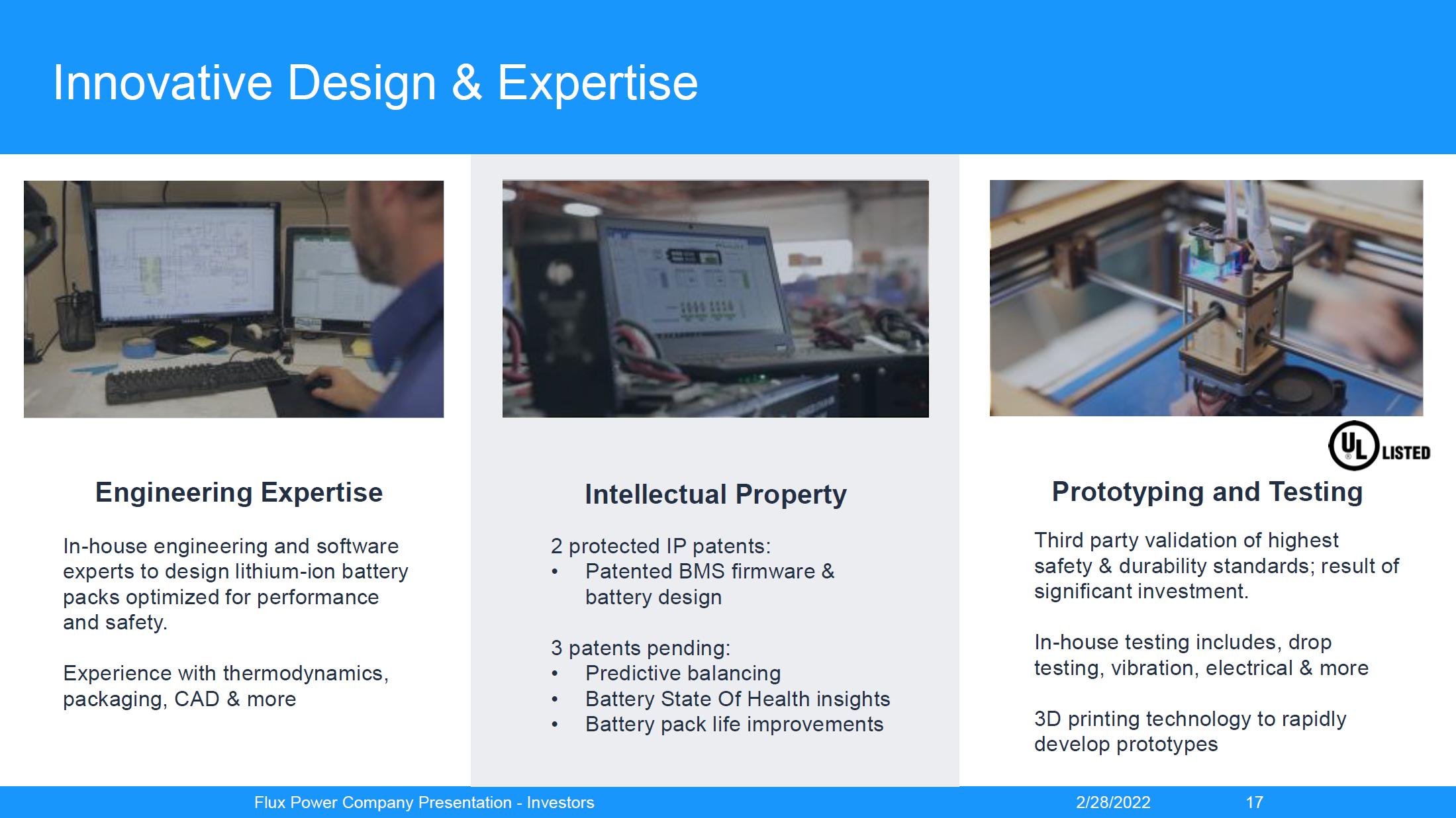 Innovative Design & Expertise

Engineering Expertise

In-house engineering and software experts to design lithium-ion battery packs optimized for performance and safety.

Experience with thermodynamics, packaging, CAD & more

Intellectual Property

2 protected IP patents:
• Patented BMS firmware & battery design

3 patents pending:
• Predictive balancing
• Battery State Of Health insights
• Battery pack life improvements

UL LISTED

Prototyping and Testing

Third party validation of highest safety & durability standards; result of significant investment.

In-house testing includes, drop testing, vibration, electrical & more

3D printing technology to rapidly develop prototypes

Flux Power Company Presentation - Investors 2/28/2022 17